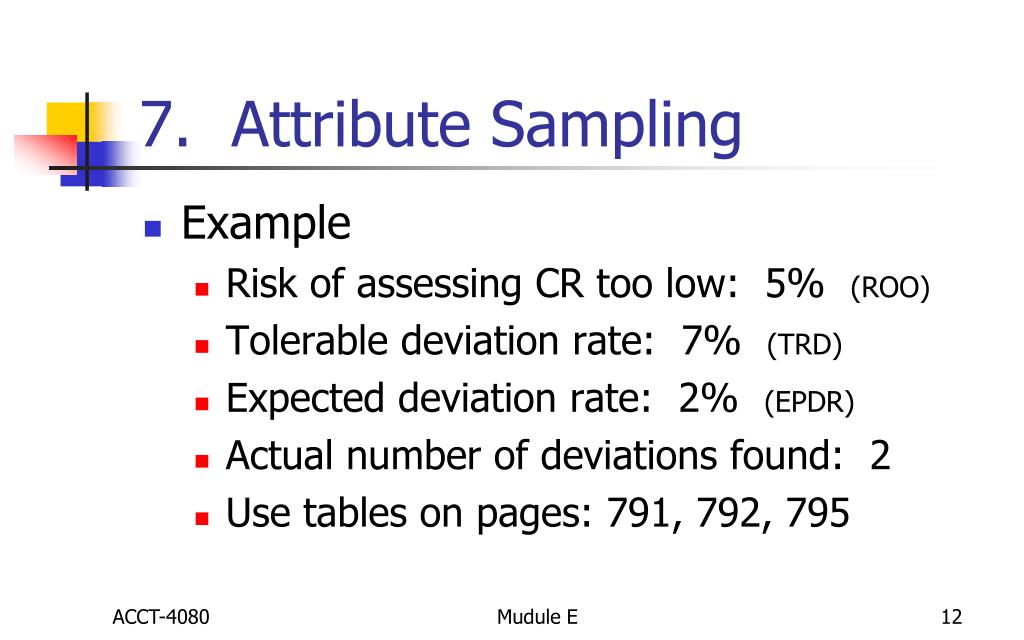 7. Attribute Sampling

Example

Risk of assessing CR too low: 5% (ROO)

Tolerable deviation rate: 7% (TRD)

Expected deviation rate: 2% (EPDR)

Actual number of deviations found: 2

Use tables on pages: 791, 792, 795

ACCT-4080

Mudule E

12